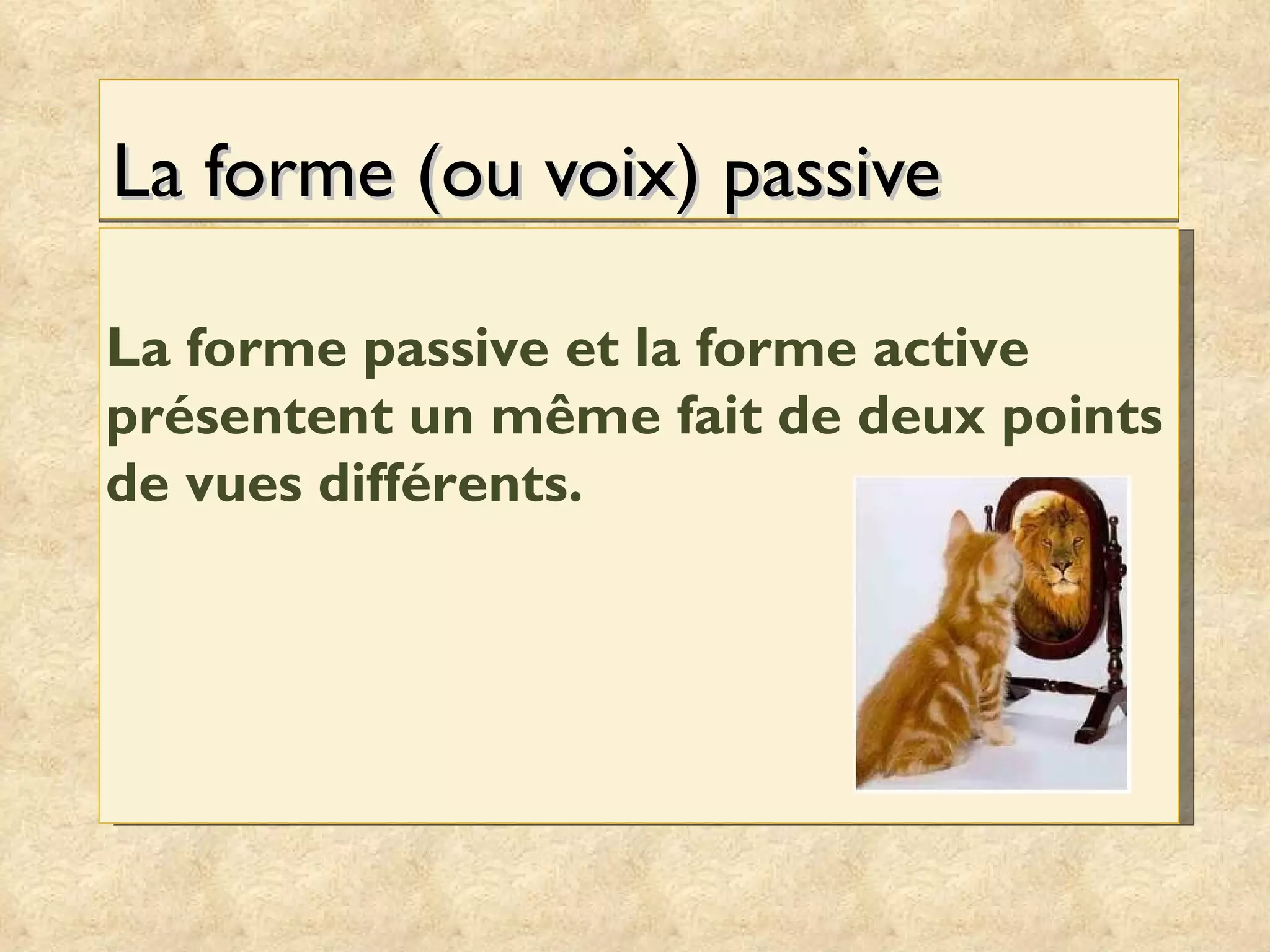 La forme (ou voix) passive

La forme passive et la forme active présentent un même fait de deux points de vues différents.